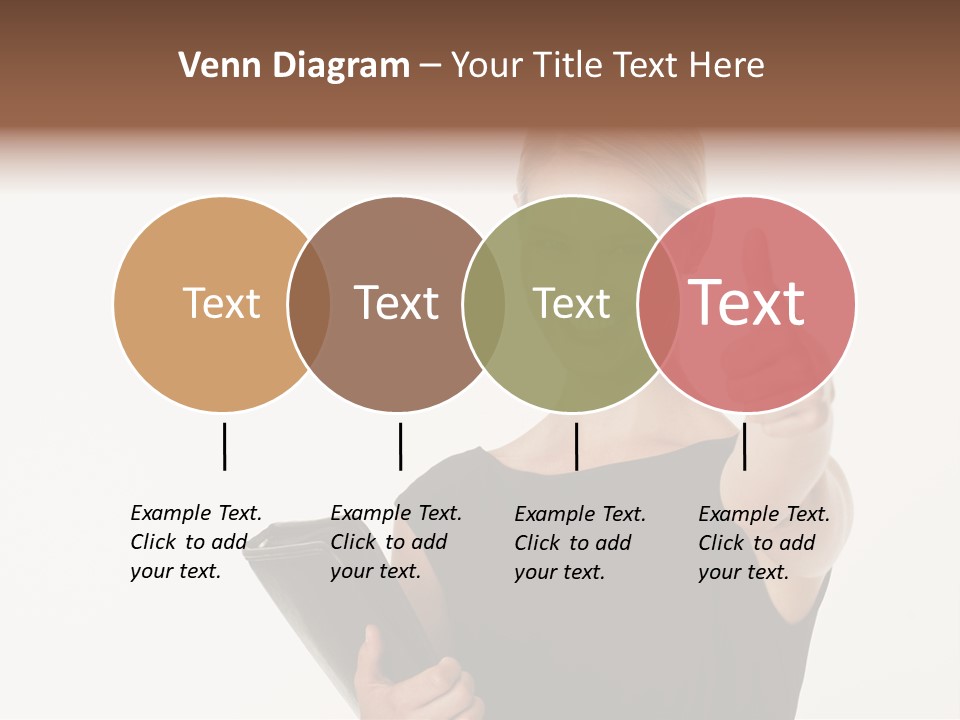 Venn Diagram – Your Title Text Here

Text

Text

Text

Text

Example Text. Click to add your text.

Example Text. Click to add your text.

Example Text. Click to add your text.

Example Text. Click to add your text.